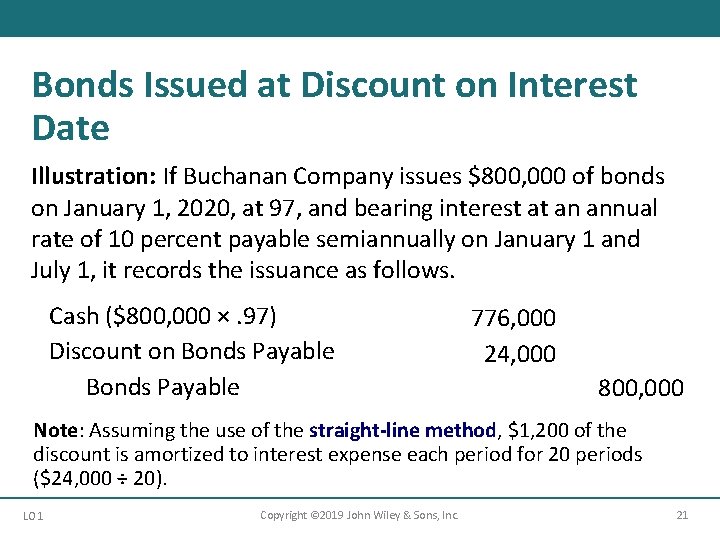 Bonds Issued at Discount on Interest Date

Illustration: If Buchanan Company issues \$800,000 of bonds on January 1, 2020, at 97, and bearing interest at an annual rate of 10 percent payable semiannually on January 1 and July 1, it records the issuance as follows.

| | | |
|---|---|---|
| Cash (\$800,000 × .97) | 776,000 | |
| Discount on Bonds Payable | 24,000 | |
| Bonds Payable | | 800,000 |

Note: Assuming the use of the straight-line method, \$1,200 of the discount is amortized to interest expense each period for 20 periods (\$24,000 ÷ 20).

LO 1

Copyright ©2019 John Wiley & Sons, Inc.

21